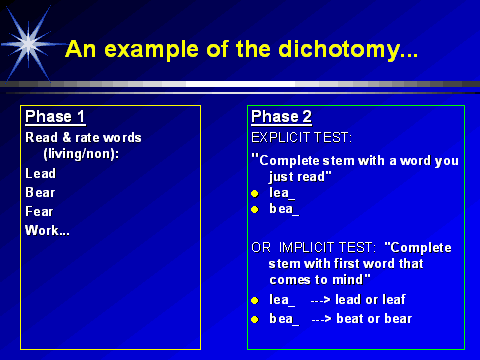 An example of the dichotomy...

Phase 1

Read & rate words (living/non):

Lead

Bear

Fear

Work...

Phase 2

EXPLICIT TEST:

"Complete stem with a word you just read"

- lea_
- bea_

OR IMPLICIT TEST: "Complete stem with first word that comes to mind"

- lea_ ---> lead or leaf
- bea_ ---> beat or bear